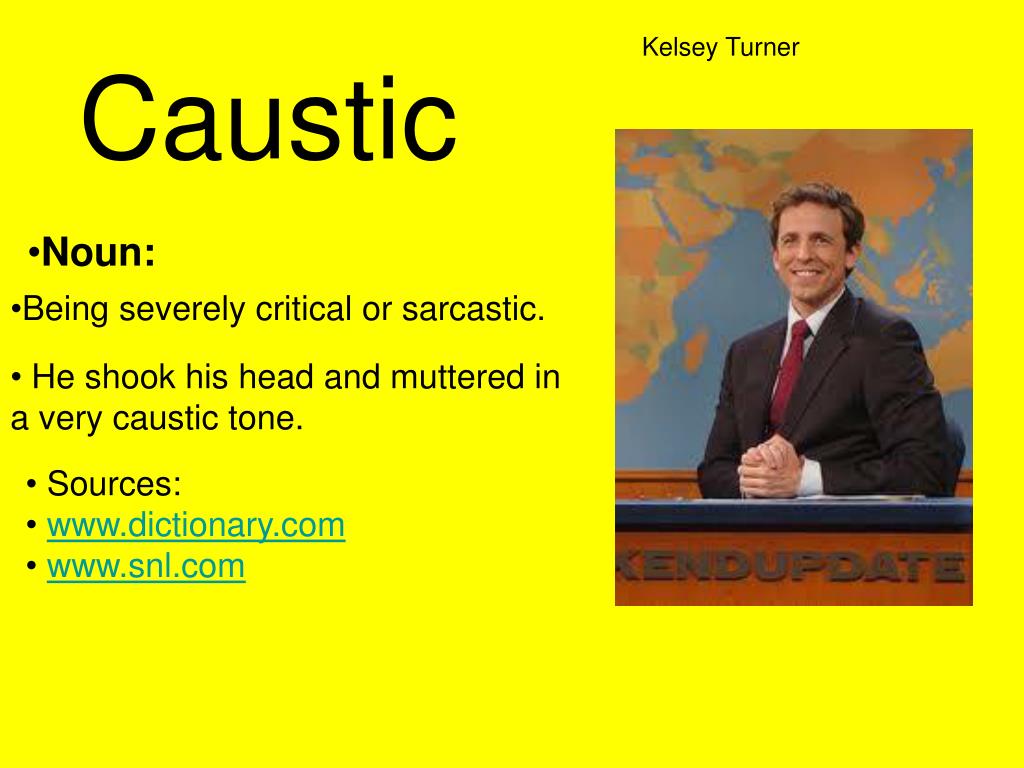 Kelsey Turner

Caustic

•Noun:

•Being severely critical or sarcastic.

• He shook his head and muttered in a very caustic tone.

• Sources:
• www.dictionary.com
• www.snl.com

KENDUPDATE